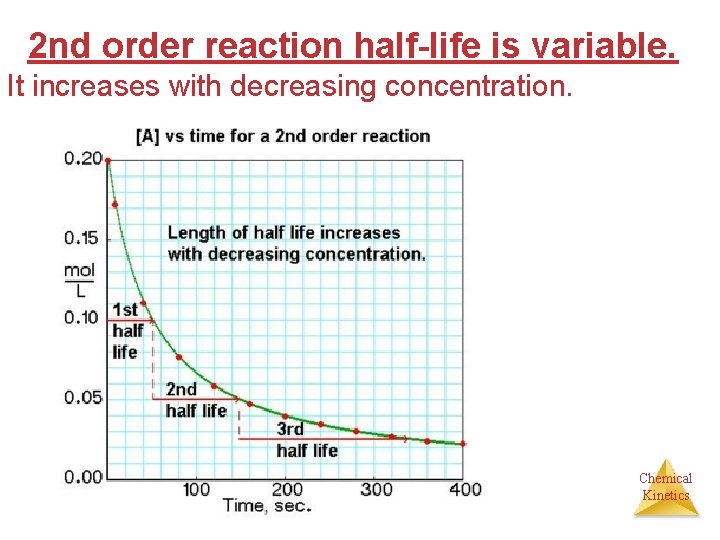 2nd order reaction half-life is variable.

It increases with decreasing concentration.

[A] vs time for a 2nd order reaction

0.20

0.15

$\frac{mol}{L}$

0.10

0.05

0.00

Length of half life increases with decreasing concentration.

1st half life

2nd half life

3rd half life

100

200

300

400

Time, sec.

Chemical Kinetics